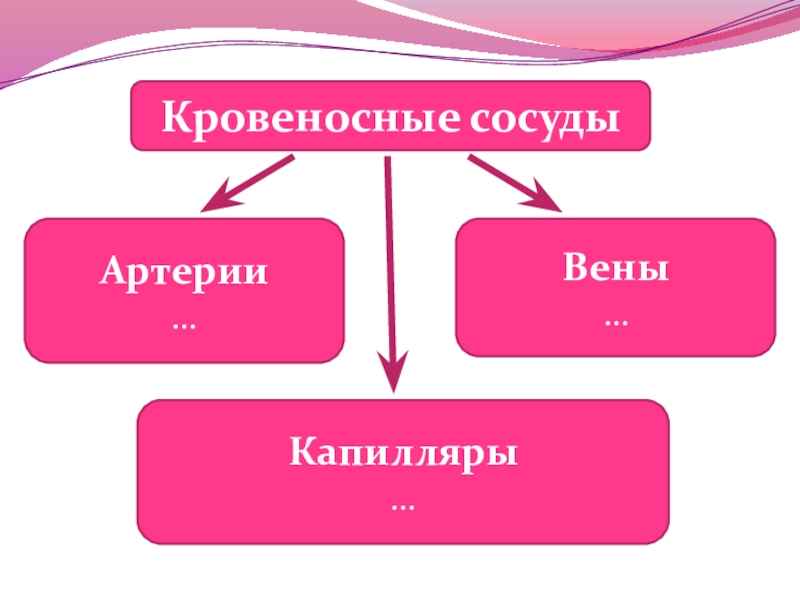 Кровеносные сосуды

Артерии
…

Вены
…

Капилляры
…